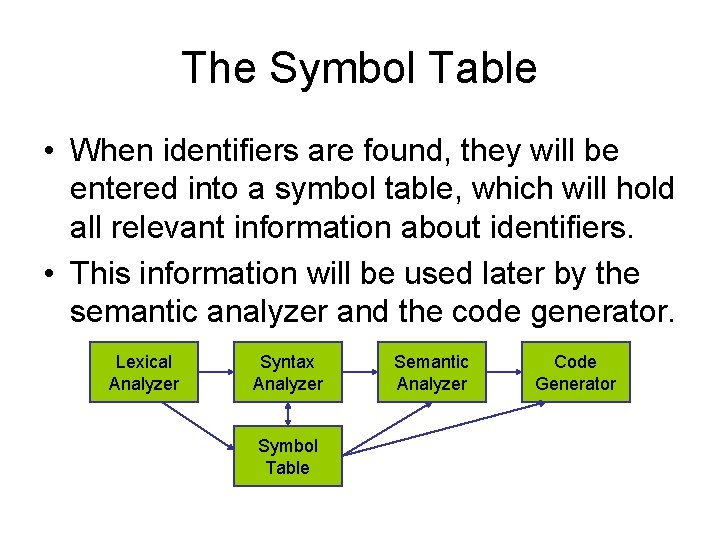 The Symbol Table

• When identifiers are found, they will be entered into a symbol table, which will hold all relevant information about identifiers.

• This information will be used later by the semantic analyzer and the code generator.

Lexical Analyzer

Syntax Analyzer

Semantic Analyzer

Code Generator

Symbol Table